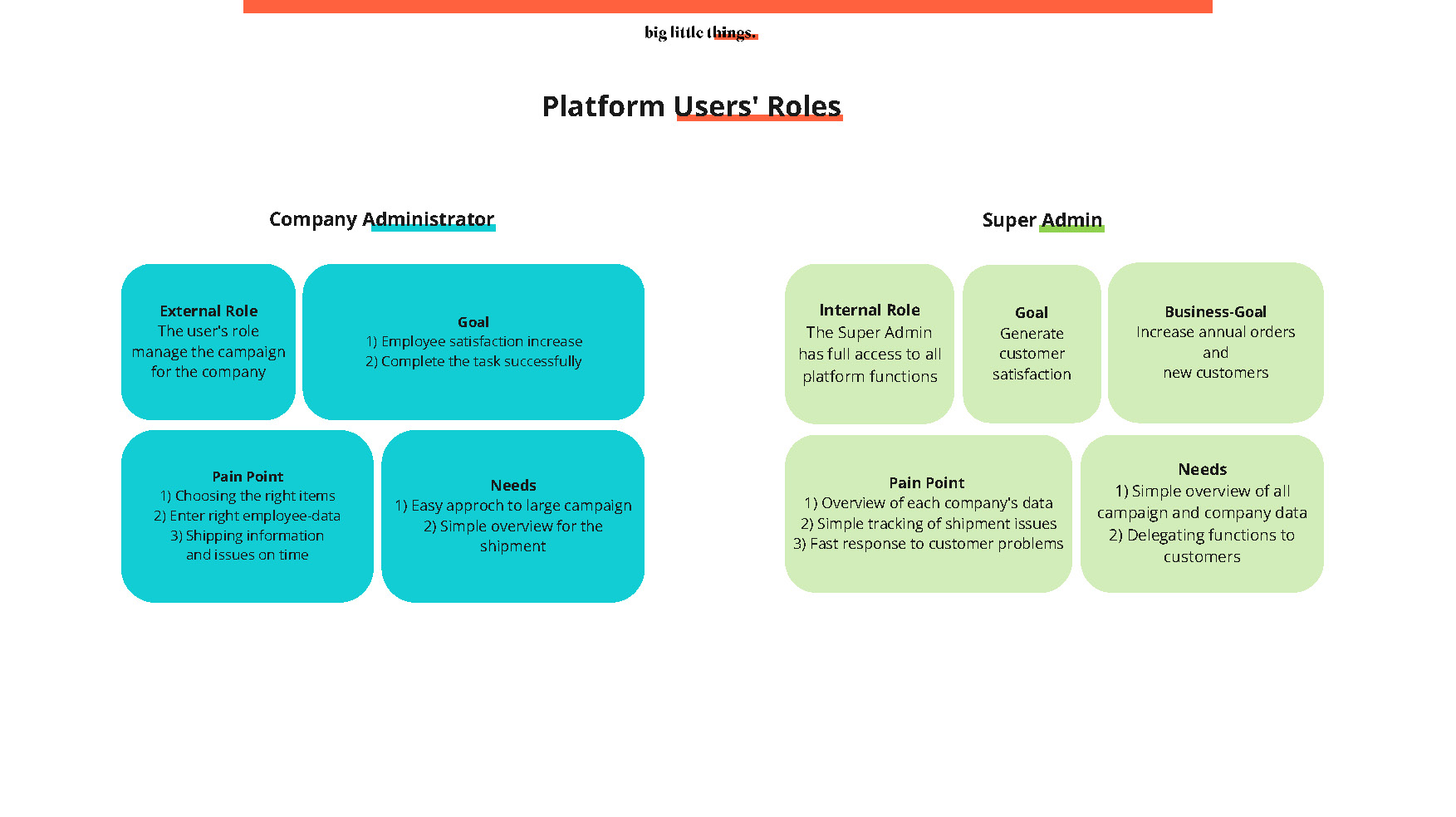 big little things.

Platform Users' Roles

Company Administrator

External Role
The user's role manage the campaign for the company

Goal
1) Employee satisfaction increase
2) Complete the task successfully

Pain Point
1) Choosing the right items
2) Enter right employee-data
3) Shipping information and issues on time

Needs
1) Easy approch to large campaign
2) Simple overview for the shipment

Super Admin

Internal Role
The Super Admin has full access to all platform functions

Goal
Generate customer satisfaction

Business-Goal
Increase annual orders and new customers

Pain Point
1) Overview of each company's data
2) Simple tracking of shipment issues
3) Fast response to customer problems

Needs
1) Simple overview of all campaign and company data
2) Delegating functions to customers